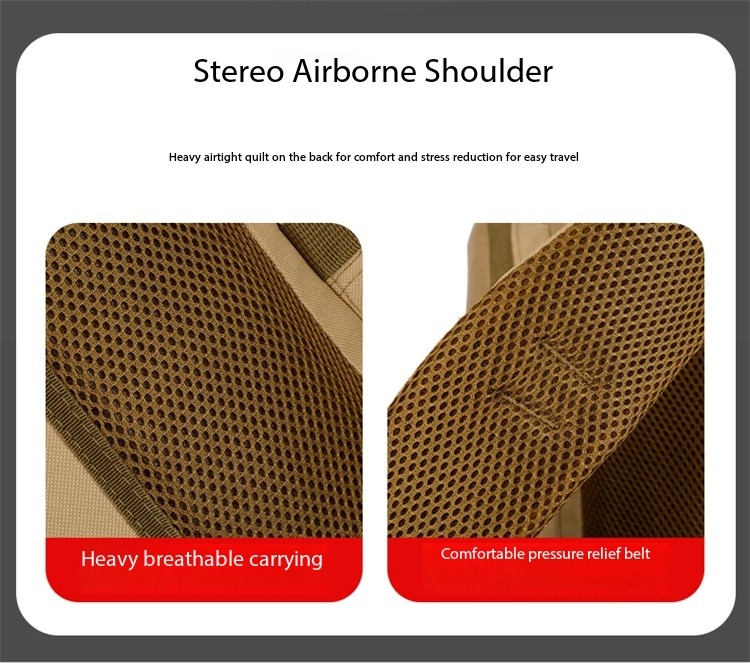 Stereo Airborne Shoulder

Heavy airtight quilt on the back for comfort and stress reduction for easy travel

Heavy breathable carrying

Comfortable pressure relief belt